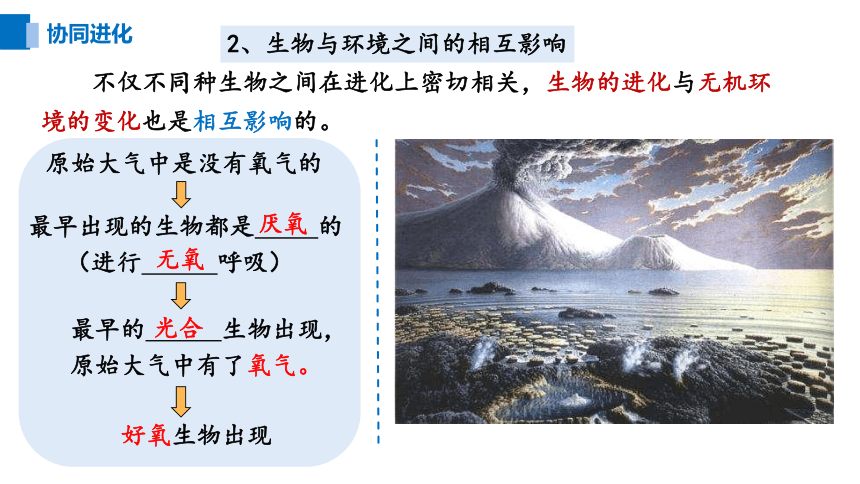 协同进化

2、生物与环境之间的相互影响

不仅不同种生物之间在进化上密切相关，生物的进化与无机环境的变化也是相互影响的。

原始大气中是没有氧气的

最早出现的生物都是厌氧的
（进行无氧呼吸）

最早的光合生物出现，
原始大气中有了氧气。

好氧生物出现